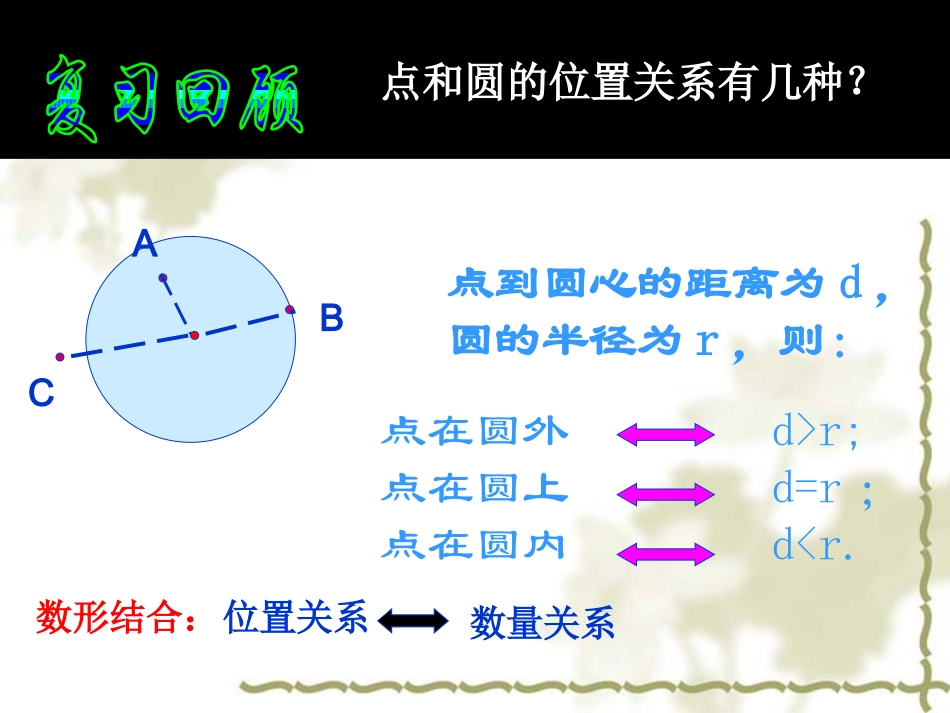 复习回顾

点和圆的位置关系有几种？

A

B

C

点到圆心的距离为 d，圆的半径为 r，则：

点在圆外 $\Leftrightarrow$ d>r;

点在圆上 $\Leftrightarrow$ d=r ;

点在圆内 $\Leftrightarrow$ d<r.

数形结合：位置关系 $\Leftrightarrow$ 数量关系